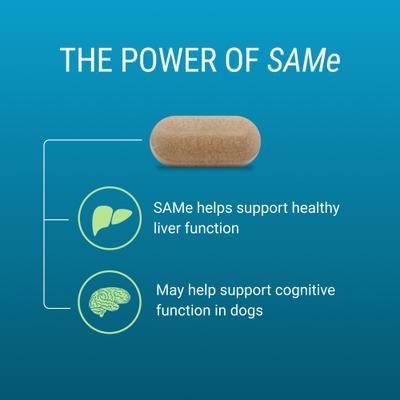 THE POWER OF SAMe

SAMe helps support healthy liver function

May help support cognitive function in dogs